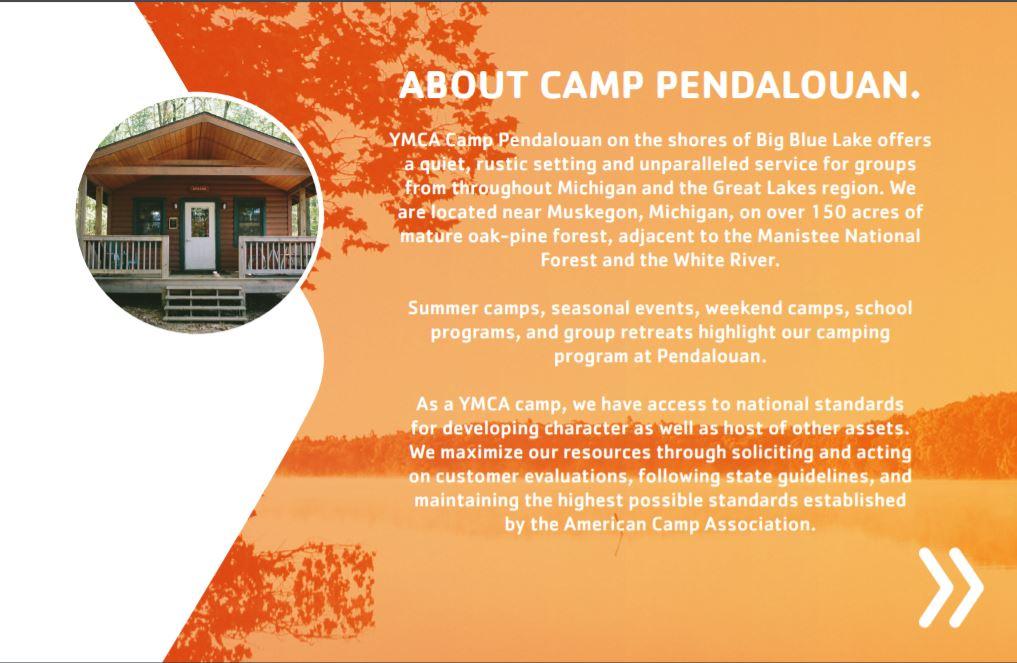 ABOUT CAMP PENDALOUAN.

YMCA Camp Pendalouan on the shores of Big Blue Lake offers a quiet, rustic setting and unparalleled service for groups from throughout Michigan and the Great Lakes region. We are located near Muskegon, Michigan, on over 150 acres of mature oak-pine forest, adjacent to the Manistee National Forest and the White River.

Summer camps, seasonal events, weekend camps, school programs, and group retreats highlight our camping program at Pendalouan.

As a YMCA camp, we have access to national standards for developing character as well as host of other assets. We maximize our resources through soliciting and acting on customer evaluations, following state guidelines, and maintaining the highest possible standards established by the American Camp Association.